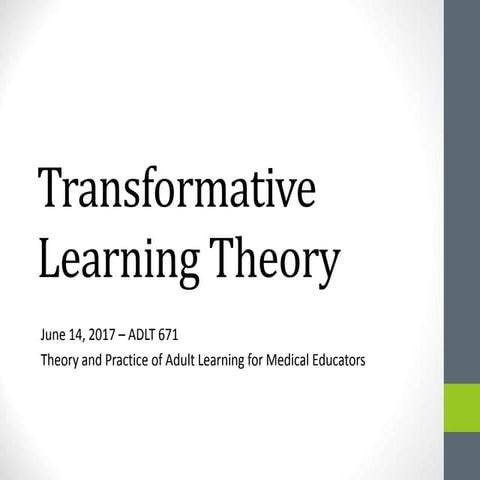 Transformative Learning Theory

June 14, 2017 – ADLT 671
Theory and Practice of Adult Learning for Medical Educators